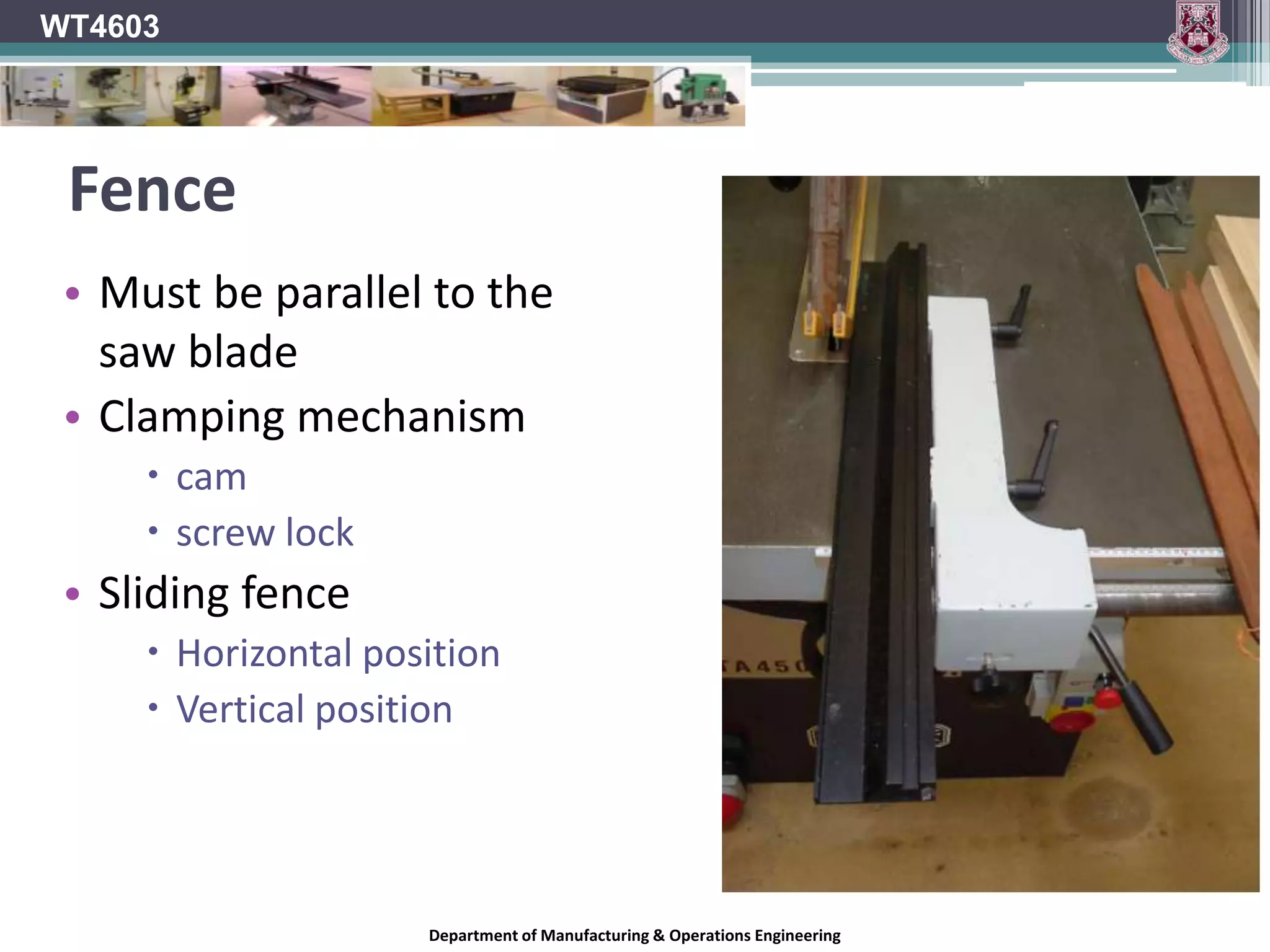 WT4603

Fence

• Must be parallel to the saw blade
• Clamping mechanism
  • cam
  • screw lock
• Sliding fence
  • Horizontal position
  • Vertical position

A450

Department of Manufacturing & Operations Engineering